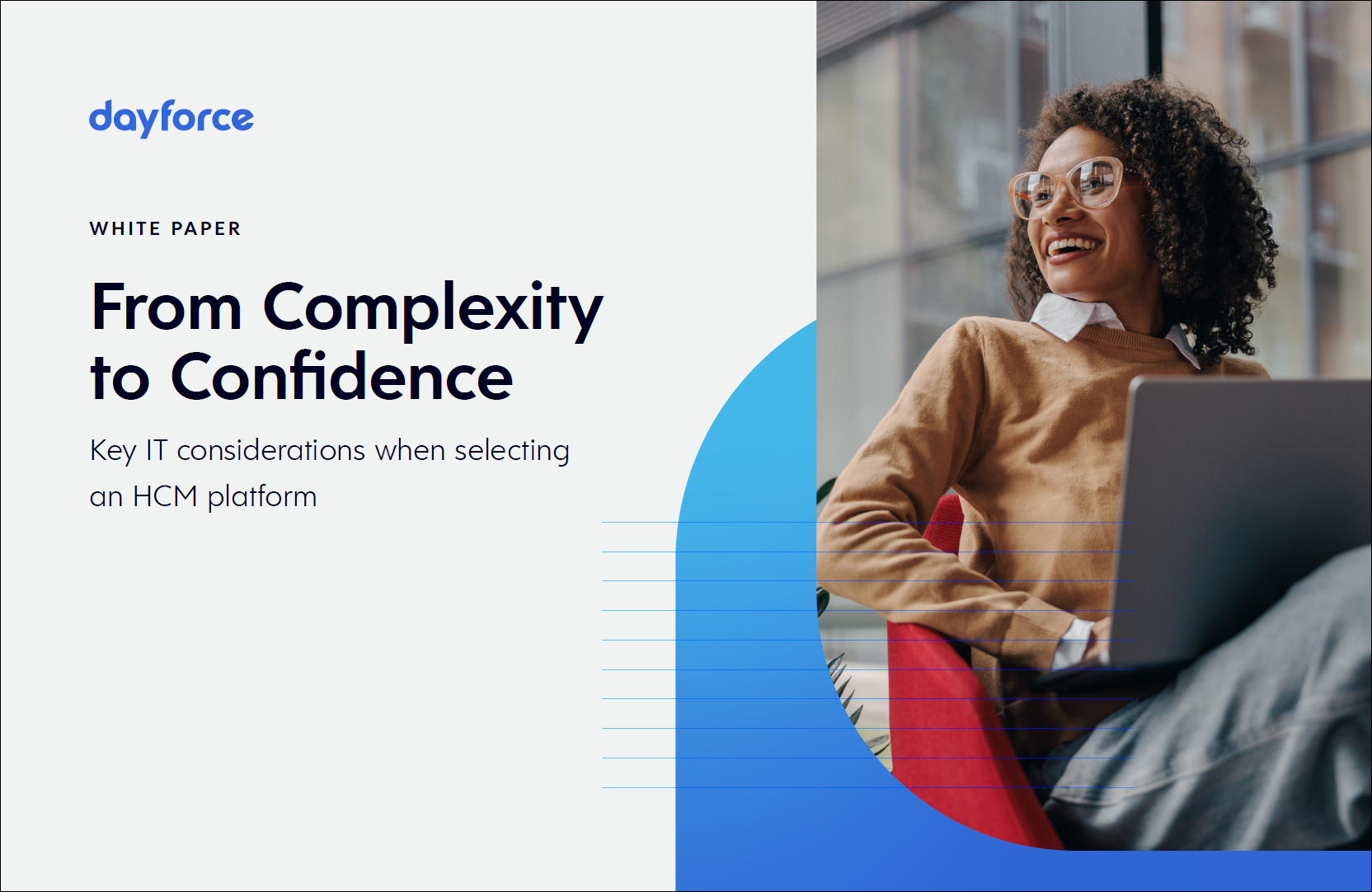 dayforce

WHITE PAPER

From Complexity to Confidence

Key IT considerations when selecting an HCM platform